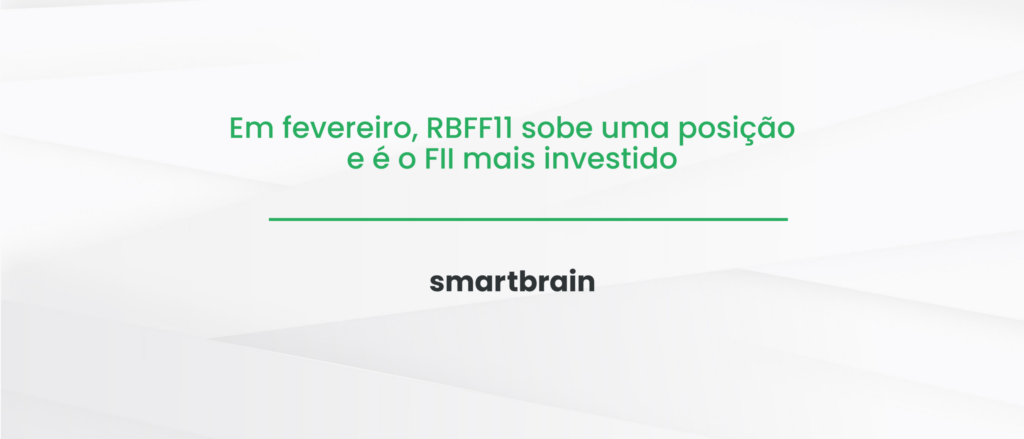 Em fevereiro, RBFF11 sobe uma posição e é o FII mais investido

smartbrain